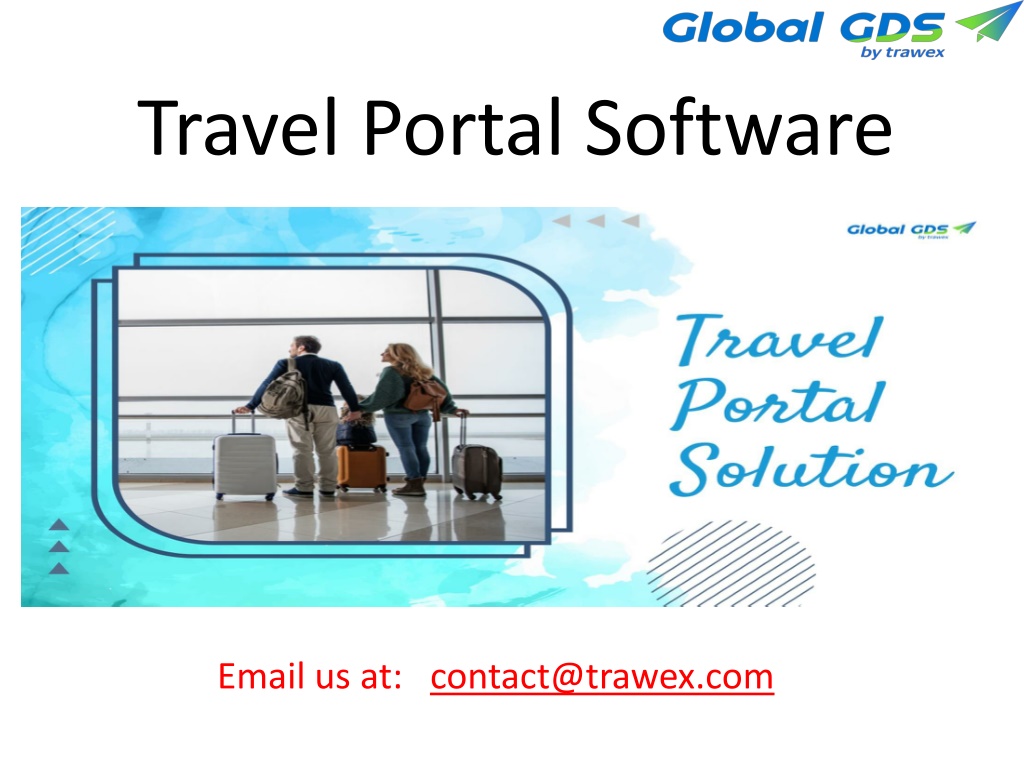 Global GDS
by trawex

Travel Portal Software

Global GDS
by trawex

Travel Portal Solution

Email us at: contact@trawex.com